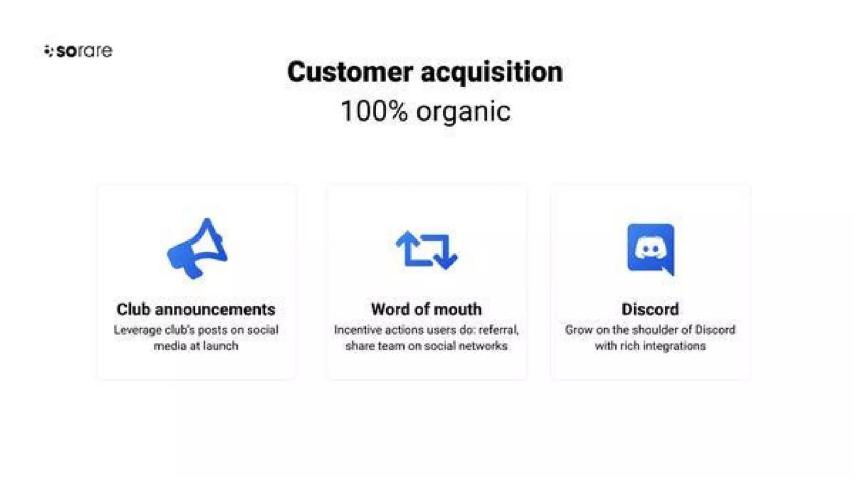 sorare

Customer acquisition
100% organic

Club announcements
Leverage club's posts on social media at launch

Word of mouth
Incentive actions users do: referral, share team on social networks

Discord
Grow on the shoulder of Discord with rich integrations